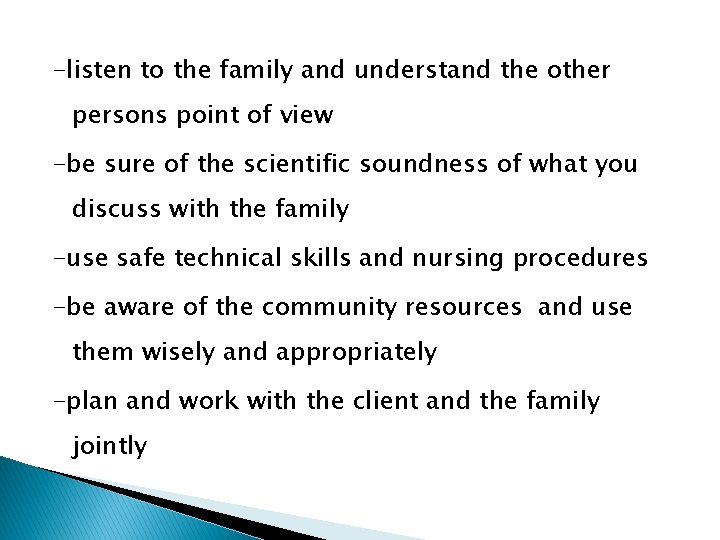 -listen to the family and understand the other persons point of view

-be sure of the scientific soundness of what you discuss with the family

-use safe technical skills and nursing procedures

-be aware of the community resources and use them wisely and appropriately

-plan and work with the client and the family jointly